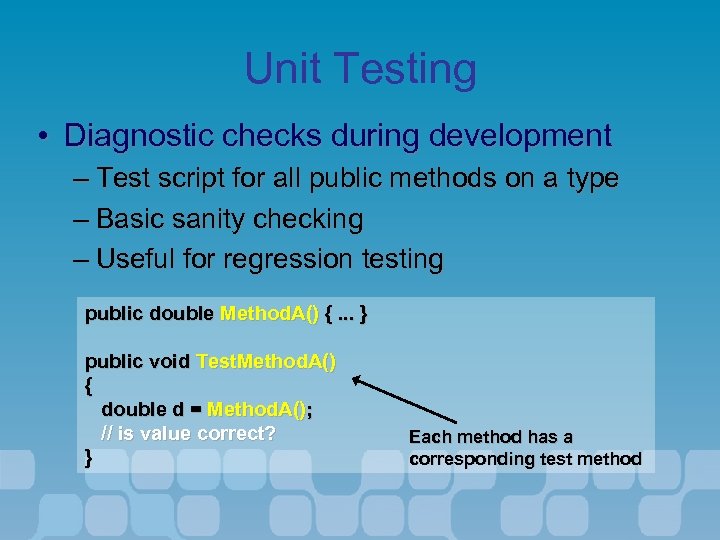 Unit Testing

• Diagnostic checks during development

– Test script for all public methods on a type

– Basic sanity checking

– Useful for regression testing

public double MethodA() { ... }

public void TestMethodA()
{
double d = MethodA();
// is value correct?
}

Each method has a corresponding test method